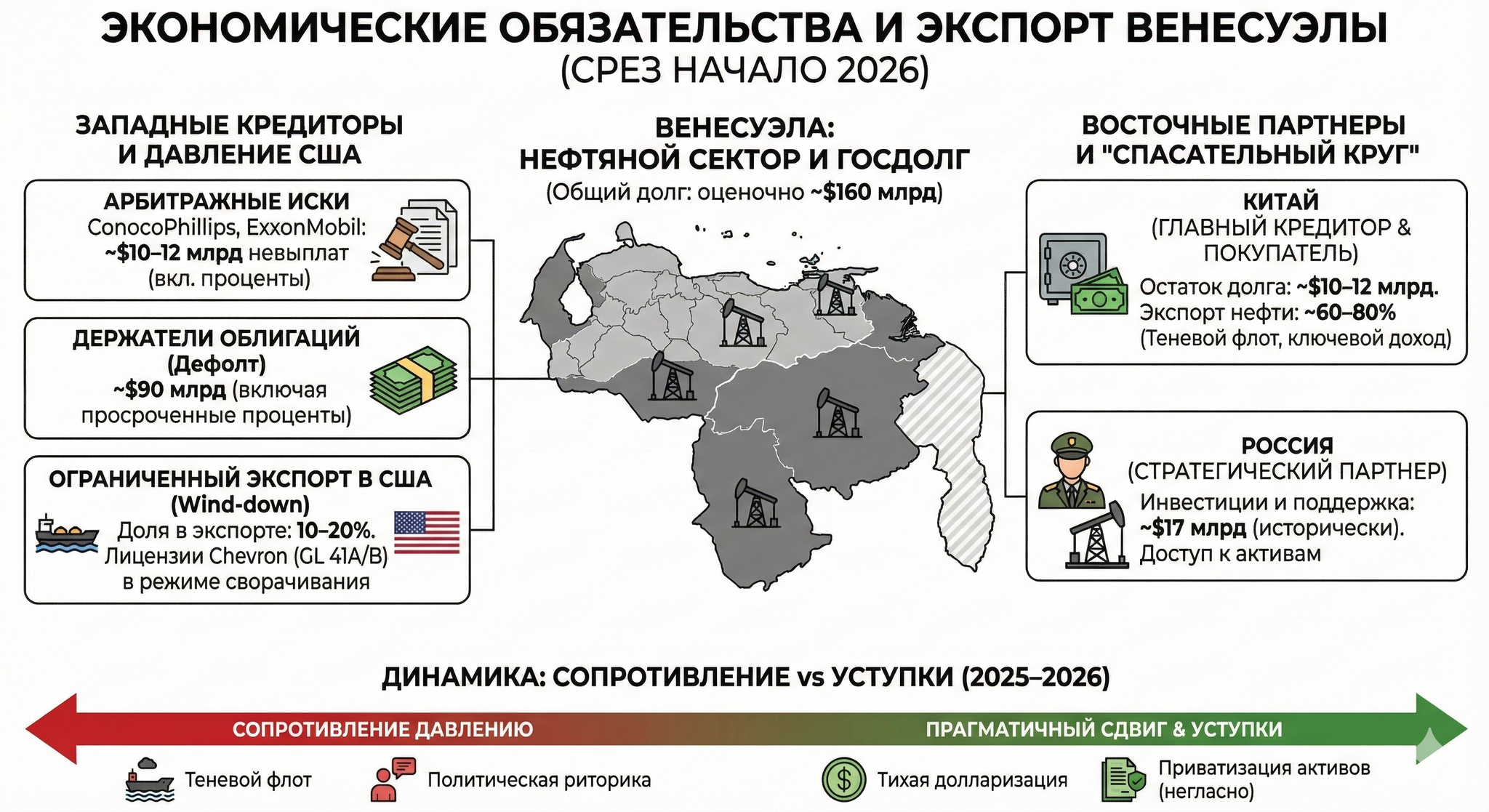 ЭКОНОМИЧЕСКИЕ ОБЯЗАТЕЛЬСТВА И ЭКСПОРТ ВЕНЕСУЭЛЫ
(СРЕЗ НАЧАЛО 2026)

ЗАПАДНЫЕ КРЕДИТОРЫ И ДАВЛЕНИЕ США

АРБИТРАЖНЫЕ ИСКИ
ConocoPhillips, ExxonMobil: ~$10–12 млрд невыплат (вкл. проценты)

ДЕРЖАТЕЛИ ОБЛИГАЦИЙ (Дефолт)
~$90 млрд (включая просроченные проценты)

ОГРАНИЧЕННЫЙ ЭКСПОРТ В США (Wind-down)
Доля в экспорте: 10–20%. Лицензии Chevron (GL 41A/B) в режиме сворачивания

ВЕНЕСУЭЛА: НЕФТЯНОЙ СЕКТОР И ГОСДОЛГ
(Общий долг: оценочно ~$160 млрд)

ВОСТОЧНЫЕ ПАРТНЕРЫ И "СПАСАТЕЛЬНЫЙ КРУГ"

КИТАЙ
(ГЛАВНЫЙ КРЕДИТОР & ПОКУПАТЕЛЬ)
Остаток долга: ~$10–12 млрд.
Экспорт нефти: ~60–80%
(Теневой флот, ключевой доход)

РОССИЯ
(СТРАТЕГИЧЕСКИЙ ПАРТНЕР)
Инвестиции и поддержка: ~$17 млрд (исторически). Доступ к активам

ДИНАМИКА: СОПРОТИВЛЕНИЕ vs УСТУПКИ (2025–2026)

СОПРОТИВЛЕНИЕ ДАВЛЕНИЮ
ПРАГМАТИЧНЫЙ СДВИГ & УСТУПКИ

Теневой флот
Политическая риторика
Тихая долларизация
Приватизация активов (негласно)